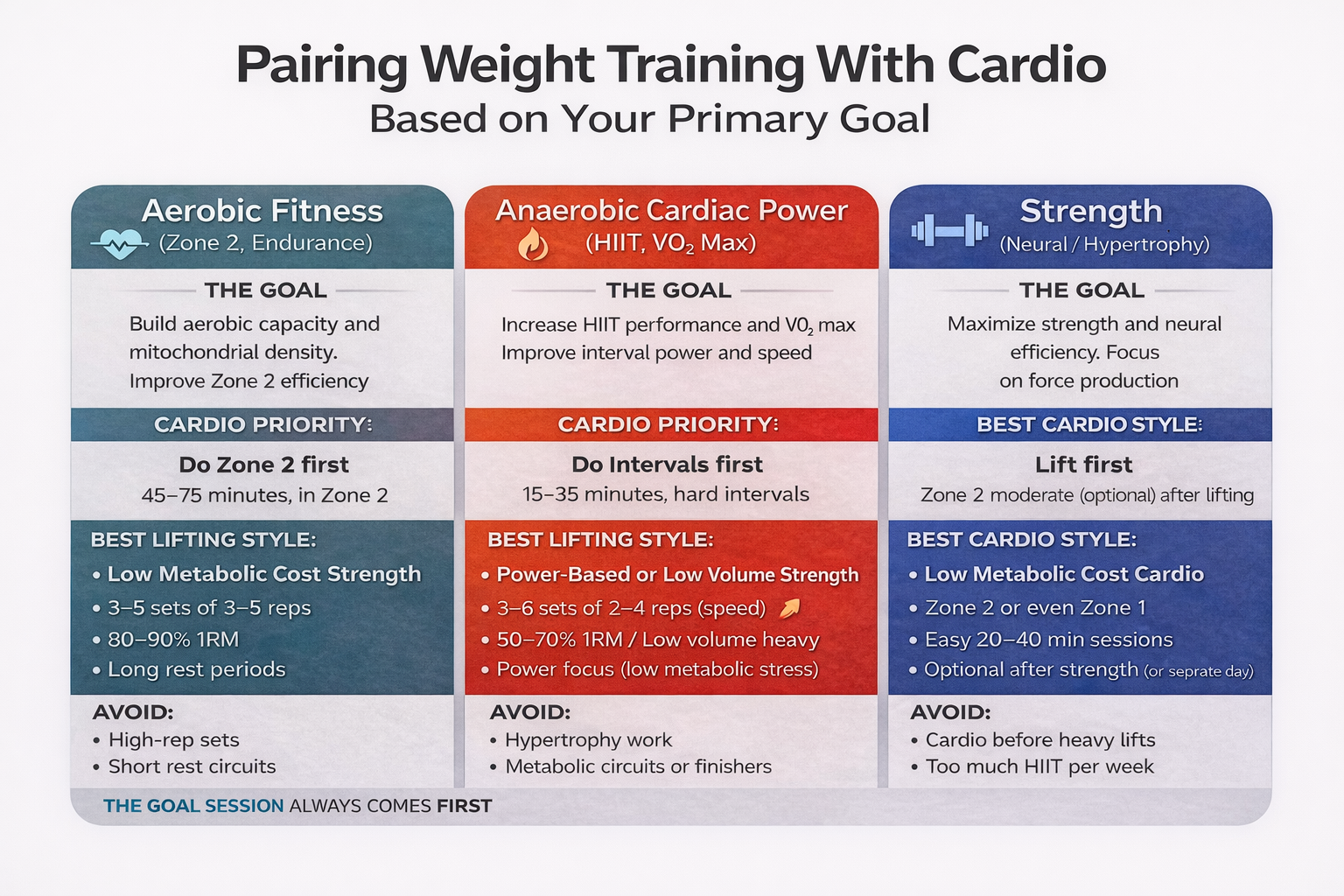 Pairing Weight Training With Cardio
Based on Your Primary Goal

Aerobic Fitness
(Zone 2, Endurance)

THE GOAL
Build aerobic capacity and mitochondrial density. Improve Zone 2 efficiency

CARDIO PRIORITY:
Do Zone 2 first
45–75 minutes, in Zone 2

BEST LIFTING STYLE:
• Low Metabolic Cost Strength
• 3–5 sets of 3–5 reps
• 80–90% 1RM
• Long rest periods

AVOID:
• High-rep sets
• Short rest circuits

Anaerobic Cardiac Power
(HIIT, $VO_2$ Max)

THE GOAL
Increase HIIT performance and $V0_2$ max
Improve interval power and speed

CARDIO PRIORITY:
Do Intervals first
15–35 minutes, hard intervals

BEST LIFTING STYLE:
• Power-Based or Low Volume Strength
• 3–6 sets of 2–4 reps (speed)
• 50–70% 1RM / Low volume heavy
• Power focus (low metabolic stress)

AVOID:
• Hypertrophy work
• Metabolic circuits or finishers

Strength
(Neural / Hypertrophy)

THE GOAL
Maximize strength and neural efficiency. Focus on force production

BEST CARDIO STYLE:
Lift first
Zone 2 moderate (optional) after lifting

BEST CARDIO STYLE:
• Low Metabolic Cost Cardio
• Zone 2 or even Zone 1
• Easy 20–40 min sessions
• Optional after strength (or seprate day)

AVOID:
• Cardio before heavy lifts
• Too much HIIT per week

THE GOAL SESSION ALWAYS COMES FIRST